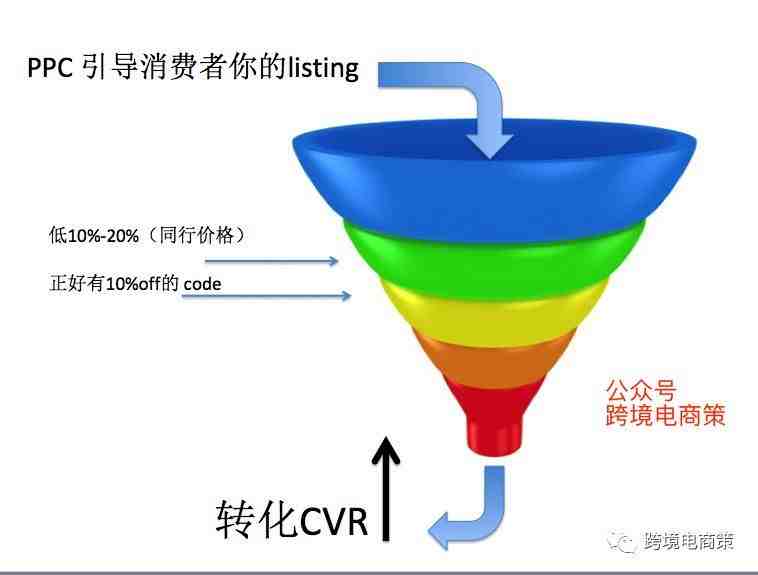 PPC 引导消费者你的listing

低10%-20%（同行价格）

正好有10%off的 code

公众号
跨境电商策

转化CVR

跨境电商策